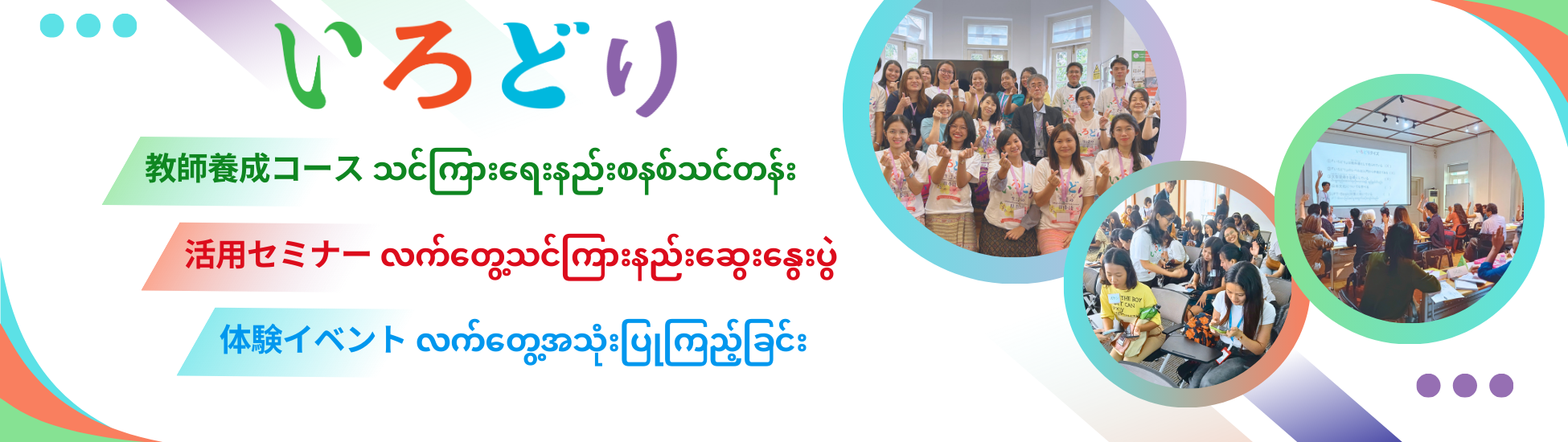 いろどり

教師養成コース သင်ကြားရေးနည်းစနစ်သင်တန်း

活用セミナー လက်တွေ့သင်ကြားနည်းဆွေးနွေးပွဲ

体験イベント လက်တွေ့အသုံးပြုကြည့်ခြင်း